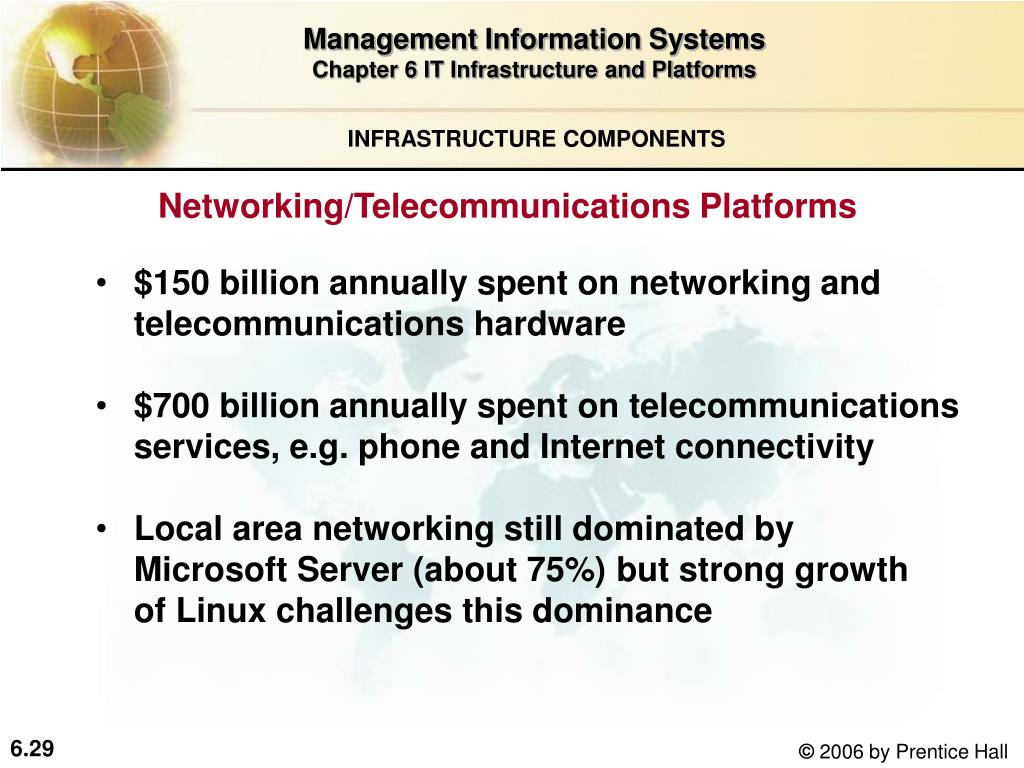 Management Information Systems
Chapter 6 IT Infrastructure and Platforms

INFRASTRUCTURE COMPONENTS

Networking/Telecommunications Platforms

• \$150 billion annually spent on networking and telecommunications hardware

• \$700 billion annually spent on telecommunications services, e.g. phone and Internet connectivity

• Local area networking still dominated by Microsoft Server (about 75%) but strong growth of Linux challenges this dominance

6.29

© 2006 by Prentice Hall